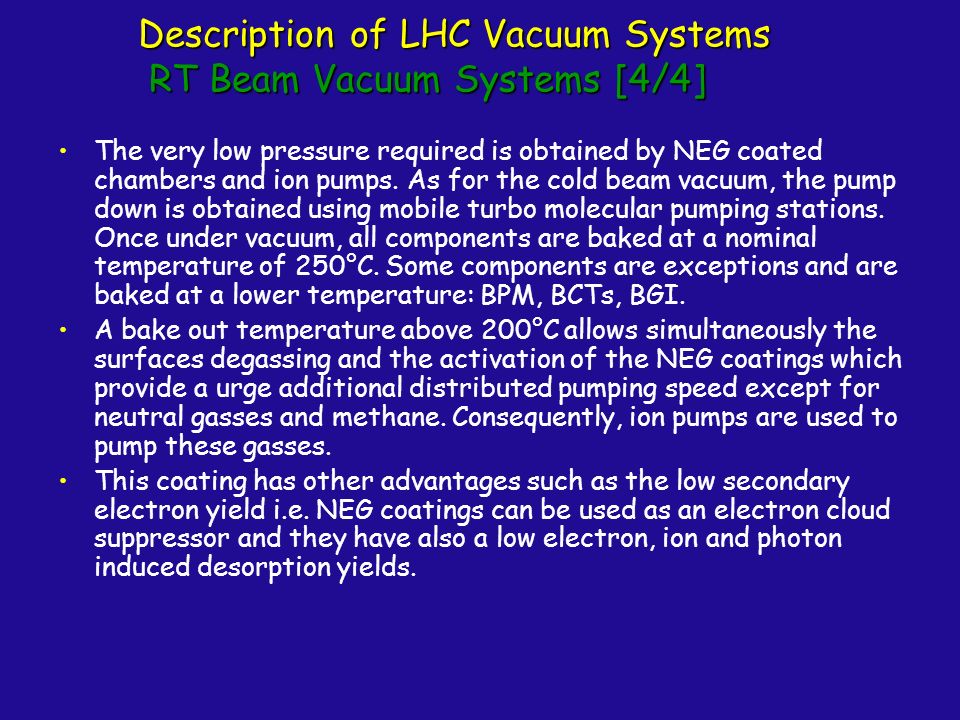 Description of LHC Vacuum Systems
RT Beam Vacuum Systems [4/4]

• The very low pressure required is obtained by NEG coated chambers and ion pumps. As for the cold beam vacuum, the pump down is obtained using mobile turbo molecular pumping stations. Once under vacuum, all components are baked at a nominal temperature of 250°C. Some components are exceptions and are baked at a lower temperature: BPM, BCTs, BGI.

• A bake out temperature above 200°C allows simultaneously the surfaces degassing and the activation of the NEG coatings which provide a urge additional distributed pumping speed except for neutral gasses and methane. Consequently, ion pumps are used to pump these gasses.

• This coating has other advantages such as the low secondary electron yield i.e. NEG coatings can be used as an electron cloud suppressor and they have also a low electron, ion and photon induced desorption yields.